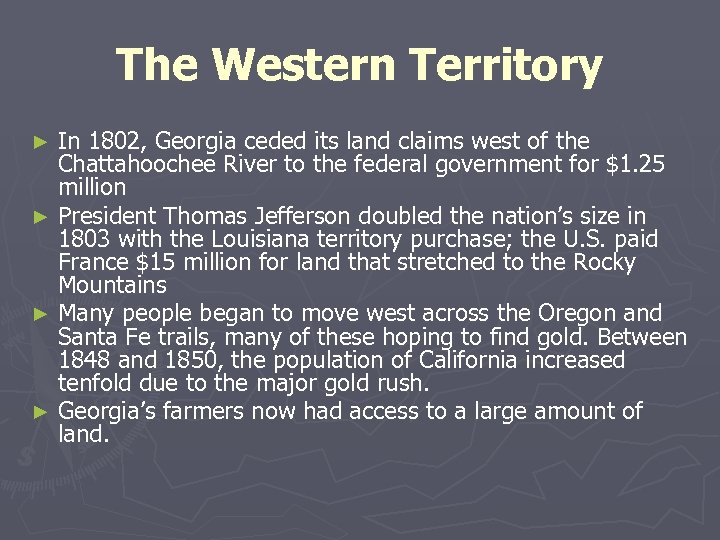 The Western Territory

► In 1802, Georgia ceded its land claims west of the Chattahoochee River to the federal government for \$1.25 million

► President Thomas Jefferson doubled the nation's size in 1803 with the Louisiana territory purchase; the U.S. paid France \$15 million for land that stretched to the Rocky Mountains

► Many people began to move west across the Oregon and Santa Fe trails, many of these hoping to find gold. Between 1848 and 1850, the population of California increased tenfold due to the major gold rush.

► Georgia's farmers now had access to a large amount of land.